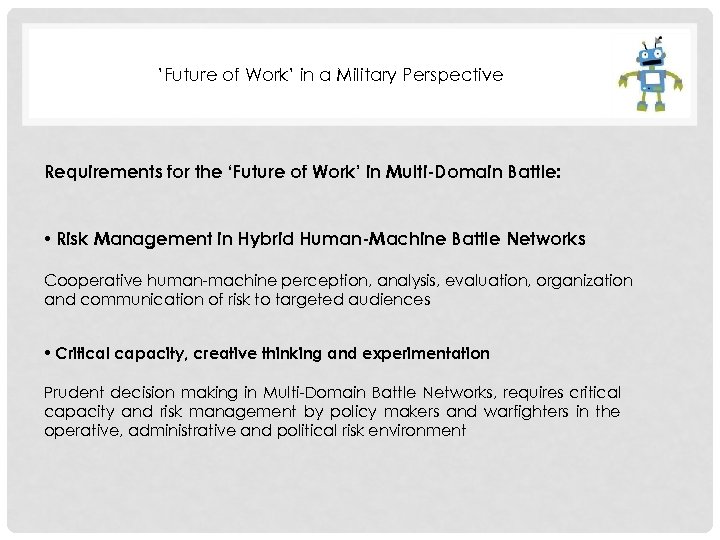 'Future of Work' in a Military Perspective

Requirements for the 'Future of Work' in Multi-Domain Battle:

• Risk Management in Hybrid Human-Machine Battle Networks

Cooperative human-machine perception, analysis, evaluation, organization and communication of risk to targeted audiences

• Critical capacity, creative thinking and experimentation

Prudent decision making in Multi-Domain Battle Networks, requires critical capacity and risk management by policy makers and warfighters in the operative, administrative and political risk environment